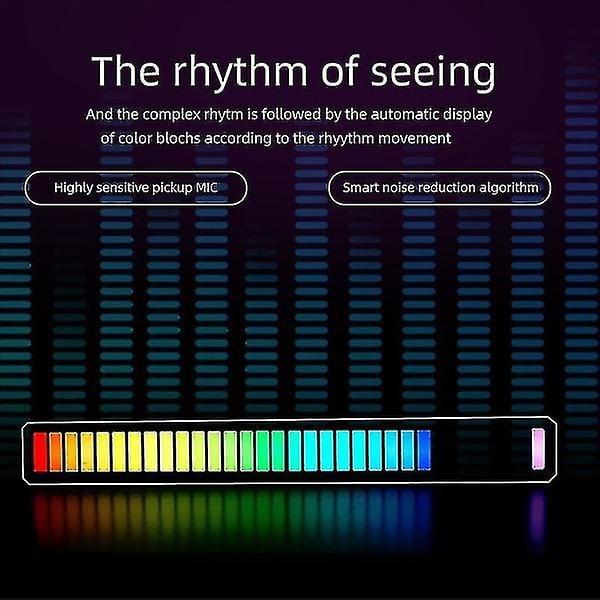 The rhythm of seeing

And the complex rhytm is followed by the automatic display of color blochs according to the rhyythm movement

Highly sensitive pickup MIC

Smart noise reduction algorithm